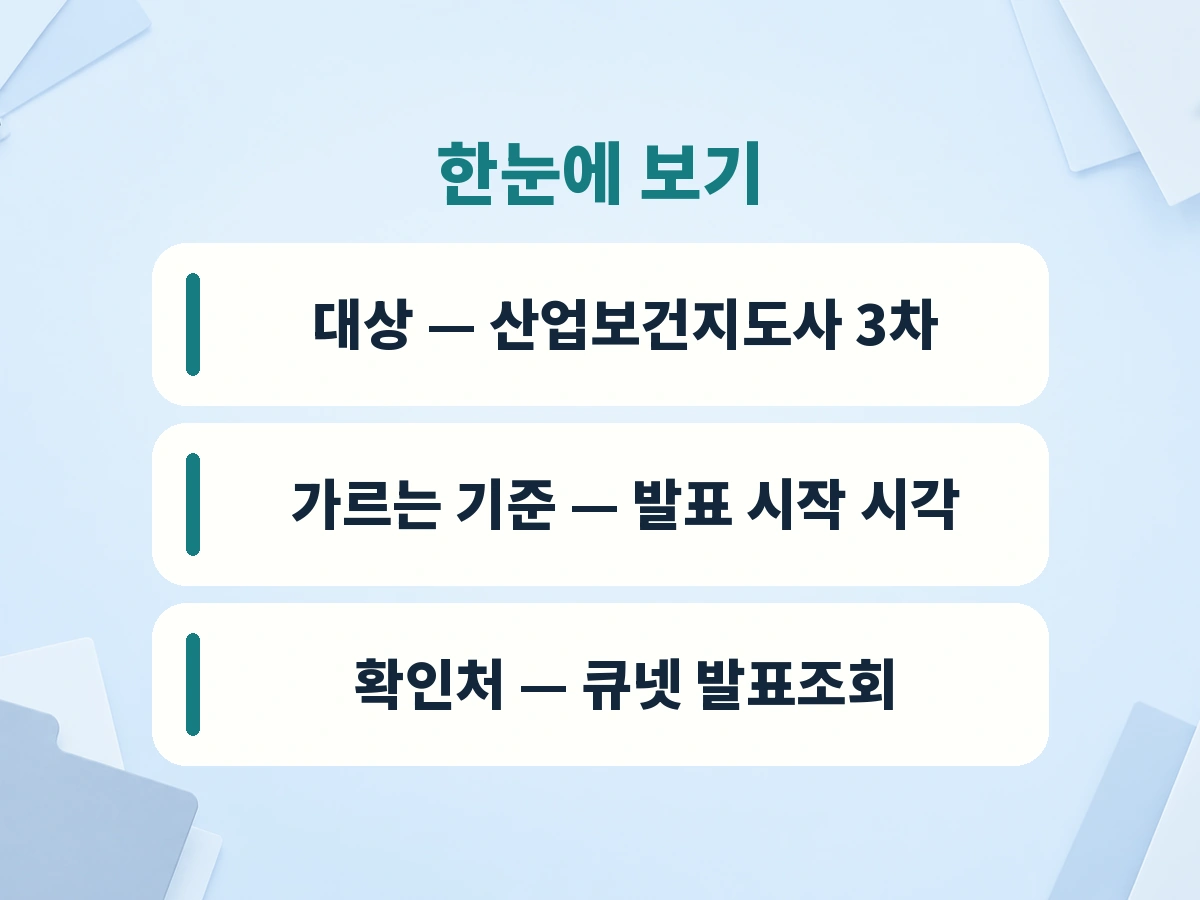 한눈에 보기

대상 — 산업보건지도사 3차

가르는 기준 — 발표 시작 시각

확인처 — 큐넷 발표조회